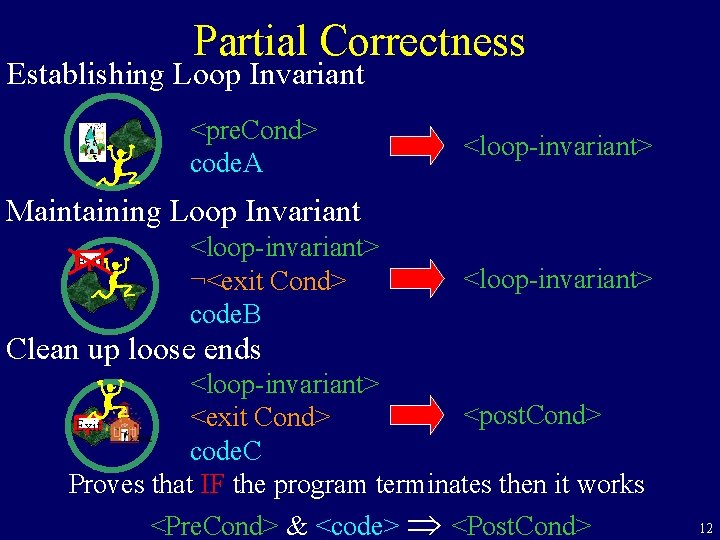 Partial Correctness

Establishing Loop Invariant

<preCond>
codeA

<loop-invariant>

Maintaining Loop Invariant

Exit

<loop-invariant>
¬<exit Cond>
codeB

<loop-invariant>

Clean up loose ends

Exit

<loop-invariant>
<exit Cond>
codeC

<postCond>

Proves that IF the program terminates then it works

<PreCond> & <code> $\Rightarrow$ <PostCond>

12